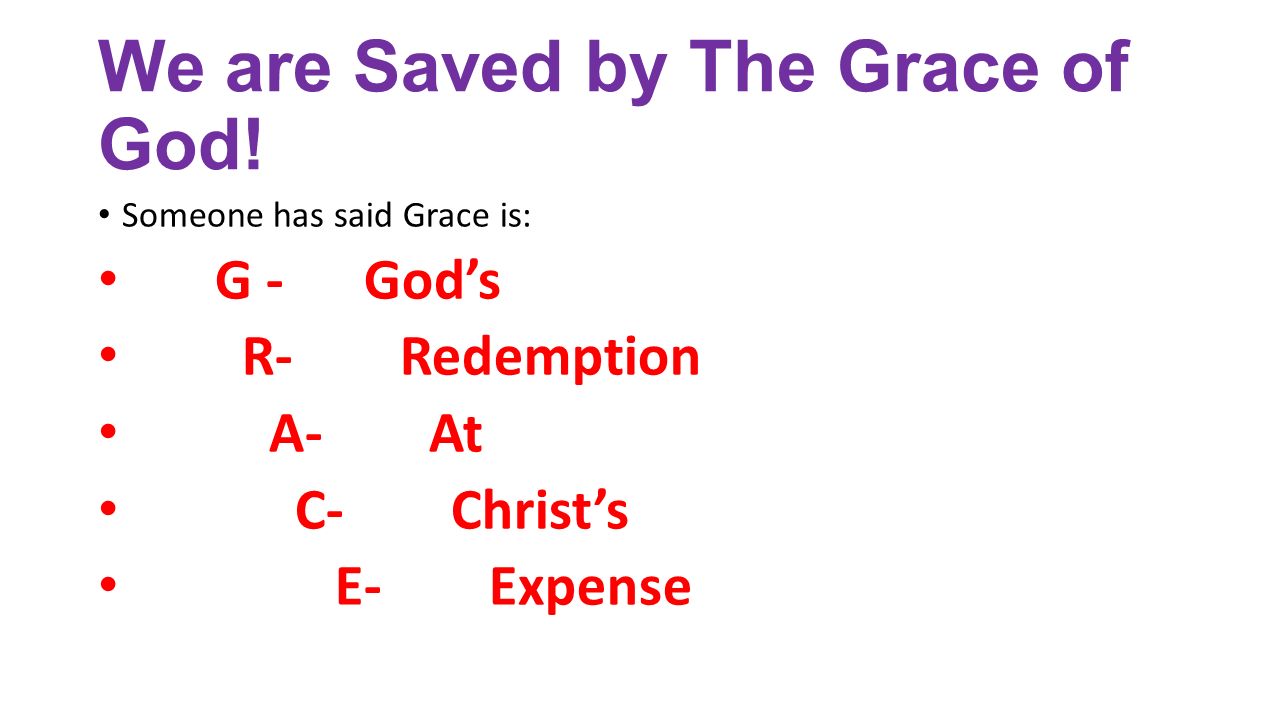 We are Saved by The Grace of God!

• Someone has said Grace is:

• G - God’s

• R- Redemption

• A- At

• C- Christ’s

• E- Expense